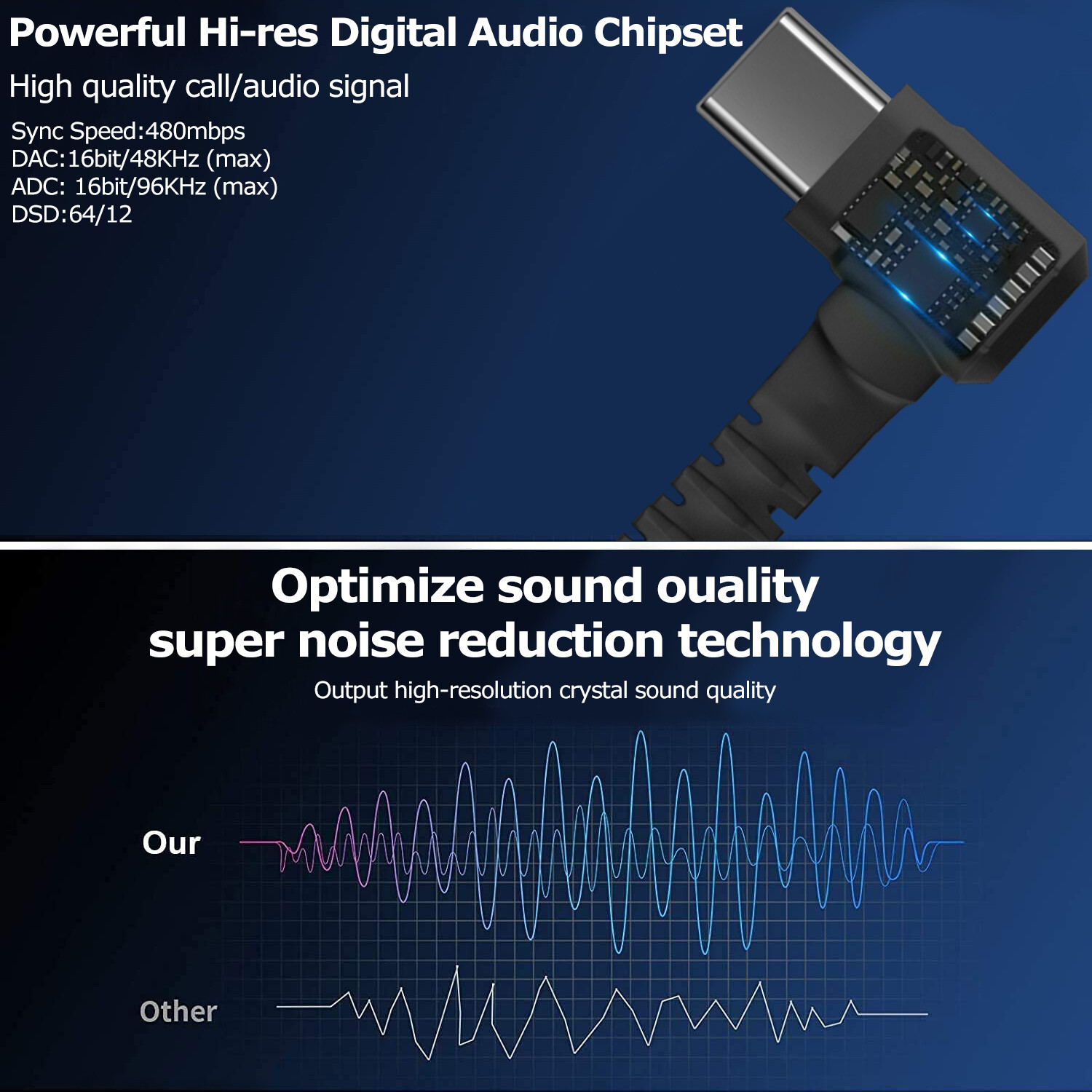 Powerful Hi-res Digital Audio Chipset

High quality call/audio signal

Sync Speed:480mbps
DAC:16bit/48KHz (max)
ADC: 16bit/96KHz (max)
DSD:64/12

Optimize sound ouality
super noise reduction technology

Output high-resolution crystal sound quality

Our

Other